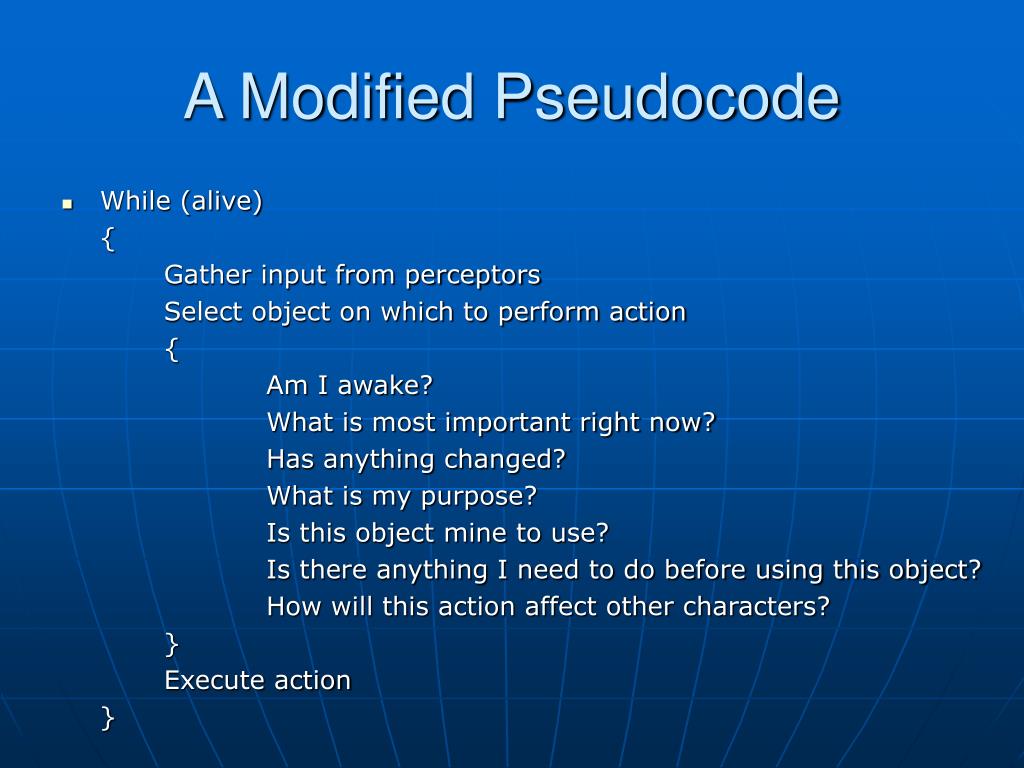 A Modified Pseudocode

While (alive)
{
Gather input from perceptors
Select object on which to perform action
{
Am I awake?
What is most important right now?
Has anything changed?
What is my purpose?
Is this object mine to use?
Is there anything I need to do before using this object?
How will this action affect other characters?
}
Execute action
}